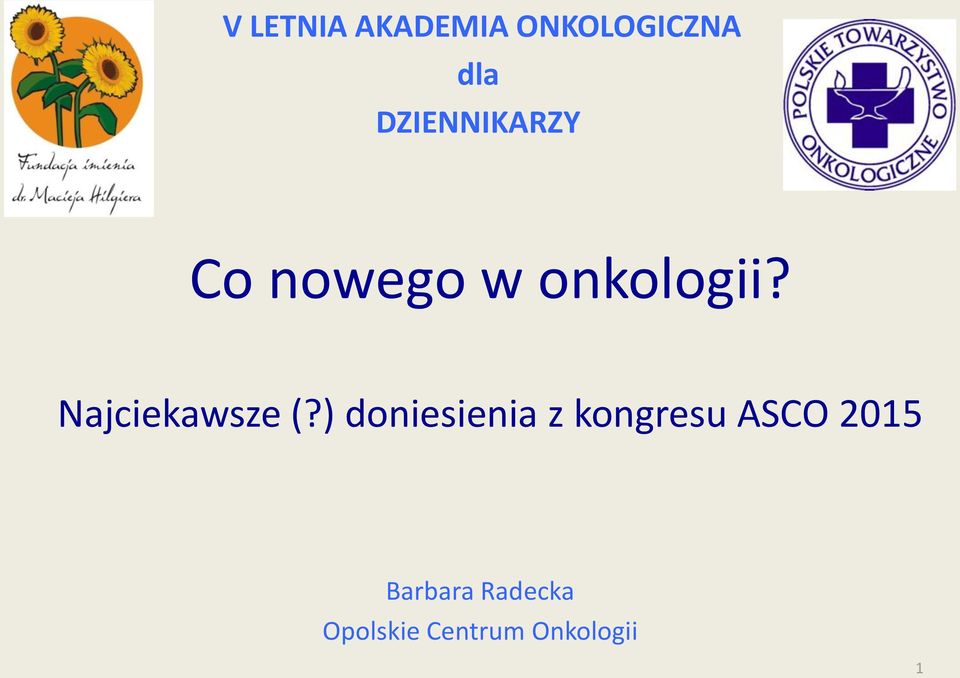 Fundacja imienia dr. Macieja Hilgiera

V LETNIA AKADEMIA ONKOLOGICZNA
dla
DZIENNIKARZY

POLSKIE TOWARZYSTWO ONKOLOGICZNE

Co nowego w onkologii?

Najciekawsze (?) doniesienia z kongresu ASCO 2015

Barbara Radecka
Opolskie Centrum Onkologii

1